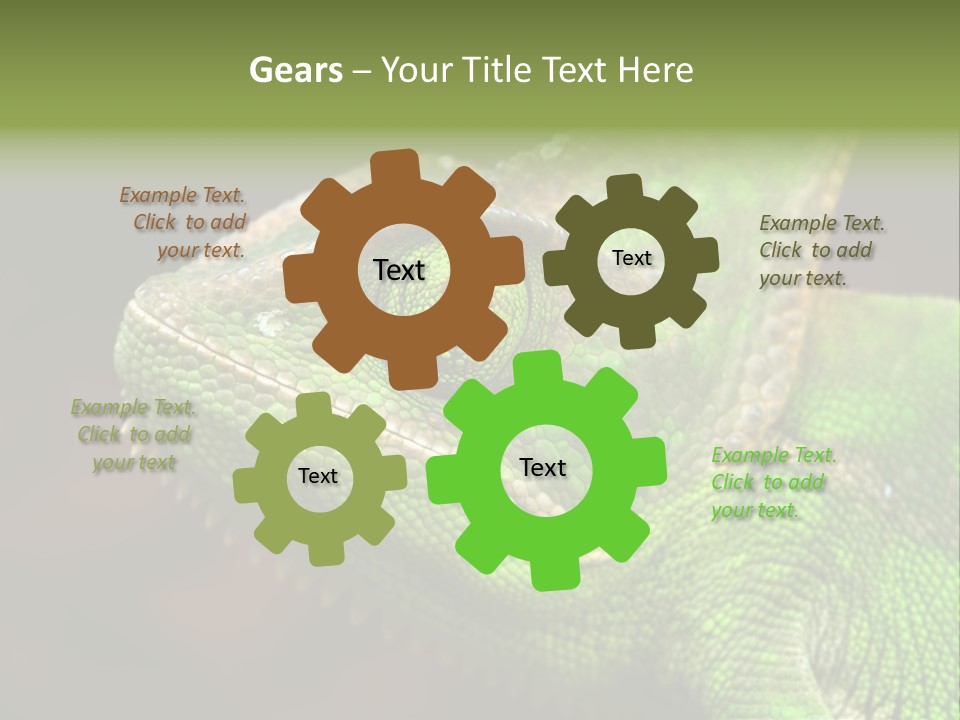 Gears – Your Title Text Here

Example Text. Click to add your text.

Text

Text

Example Text. Click to add your text.

Example Text. Click to add your text

Text

Text

Example Text. Click to add your text.